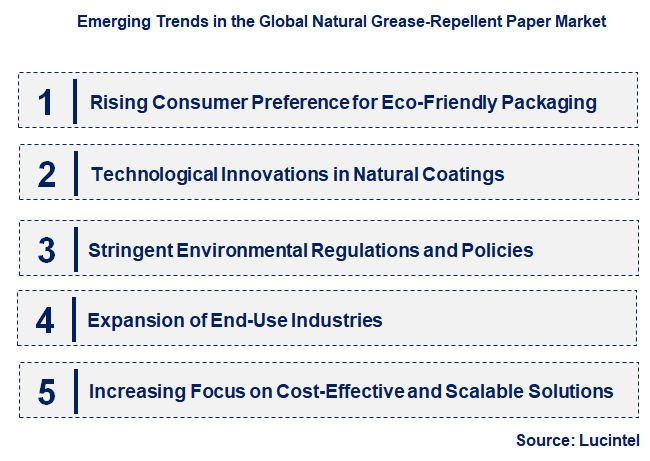 Emerging Trends in the Global Natural Grease-Repellent Paper Market

1 Rising Consumer Preference for Eco-Friendly Packaging

2 Technological Innovations in Natural Coatings

3 Stringent Environmental Regulations and Policies

4 Expansion of End-Use Industries

5 Increasing Focus on Cost-Effective and Scalable Solutions

Source: Lucintel